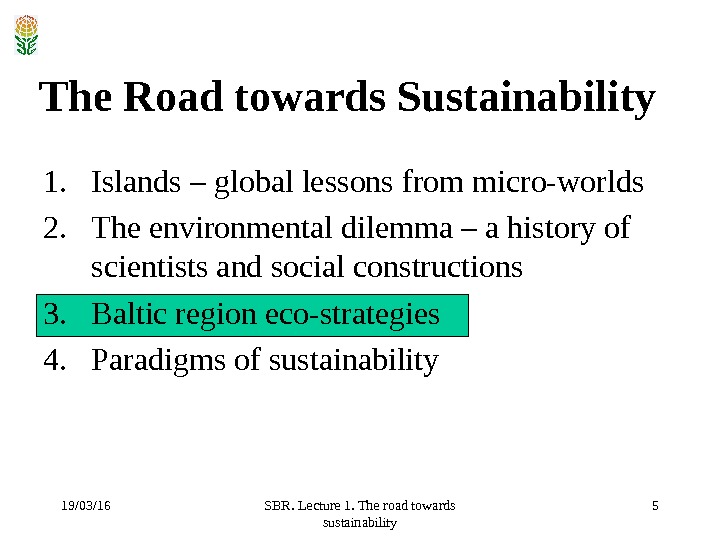 The Road towards Sustainability

1. Islands – global lessons from micro-worlds
2. The environmental dilemma – a history of scientists and social constructions
3. Baltic region eco-strategies
4. Paradigms of sustainability

19/03/16

SBR. Lecture 1. The road towards sustainability

5